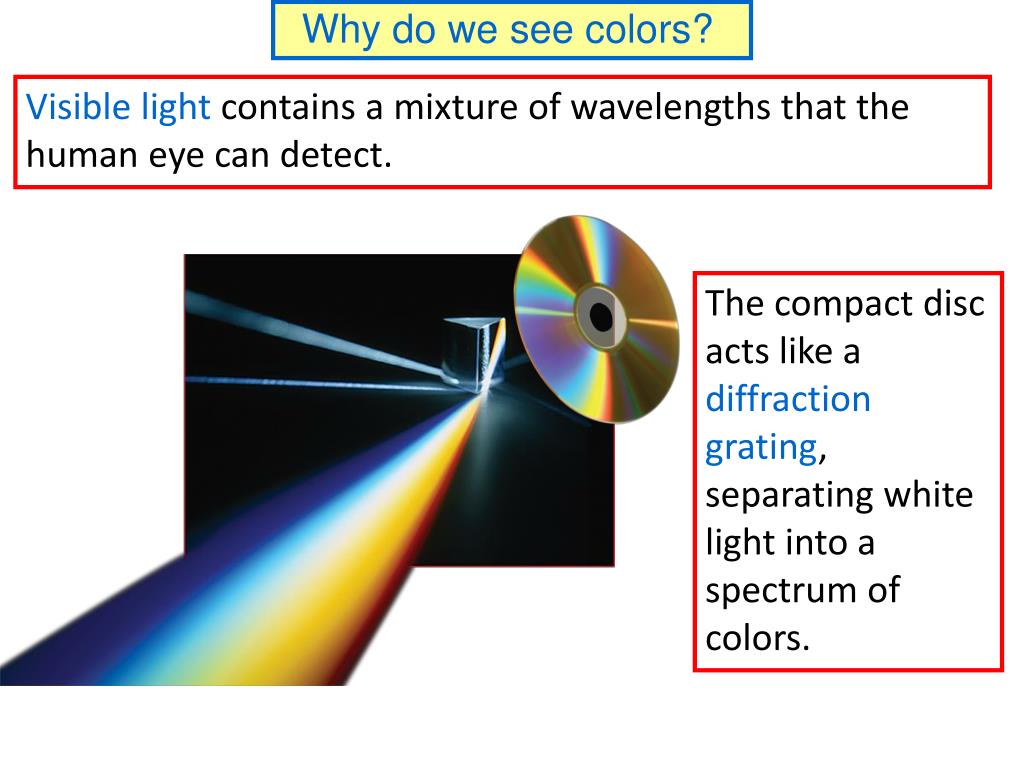 Why do we see colors?

Visible light contains a mixture of wavelengths that the human eye can detect.

The compact disc acts like a diffraction grating, separating white light into a spectrum of colors.